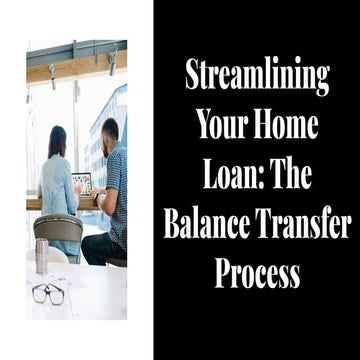 Streamlining Your Home Loan: The Balance Transfer Process